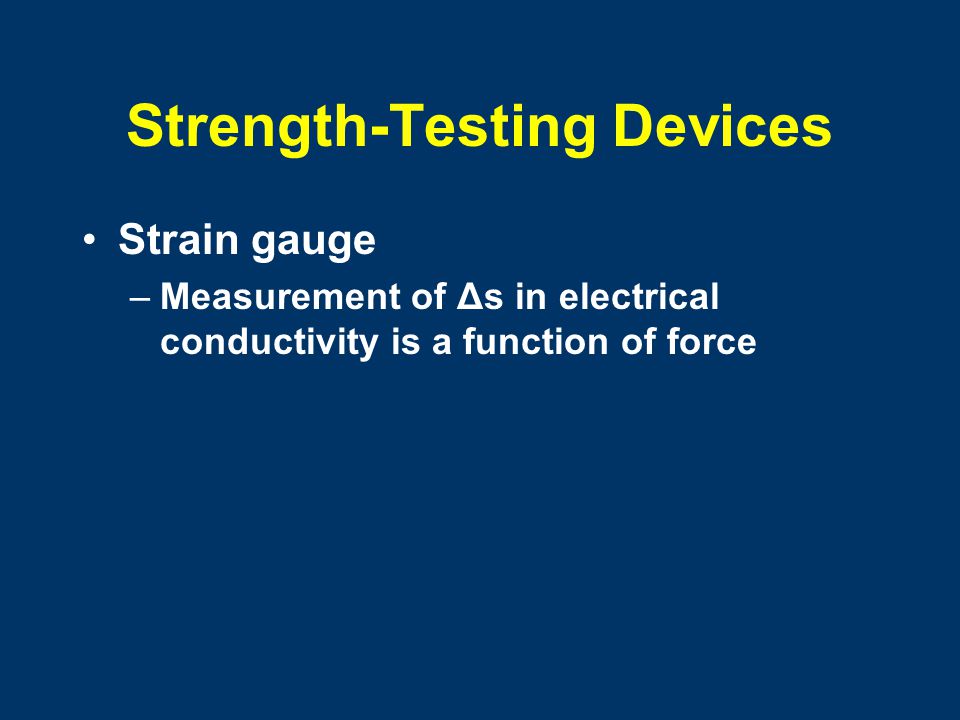 Strength-Testing Devices

• Strain gauge

– Measurement of Δs in electrical conductivity is a function of force